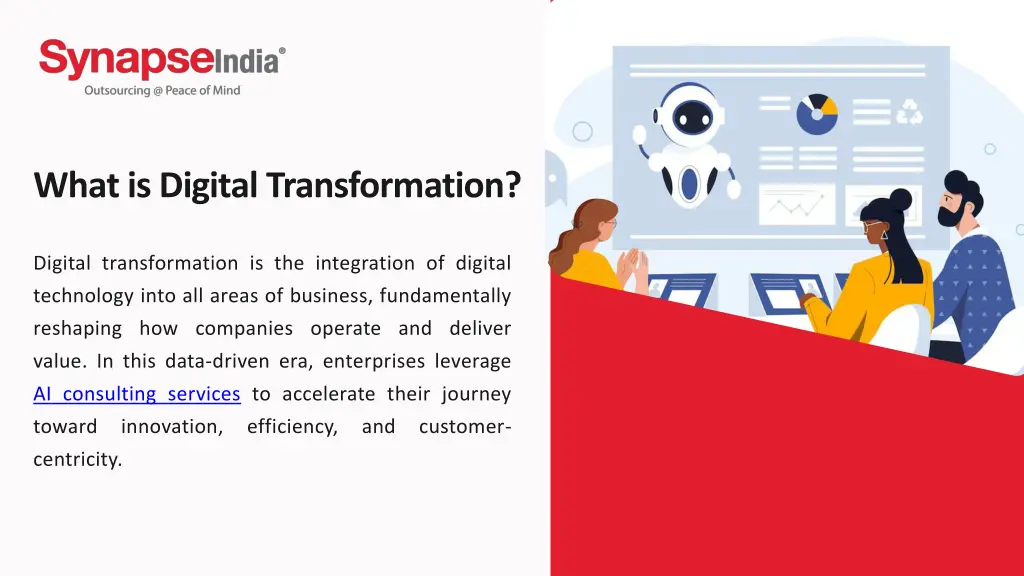 SynapseIndia®
Outsourcing @ Peace of Mind

What is Digital Transformation?

Digital transformation is the integration of digital technology into all areas of business, fundamentally reshaping how companies operate and deliver value. In this data-driven era, enterprises leverage AI consulting services to accelerate their journey toward innovation, efficiency, and customer-centricity.